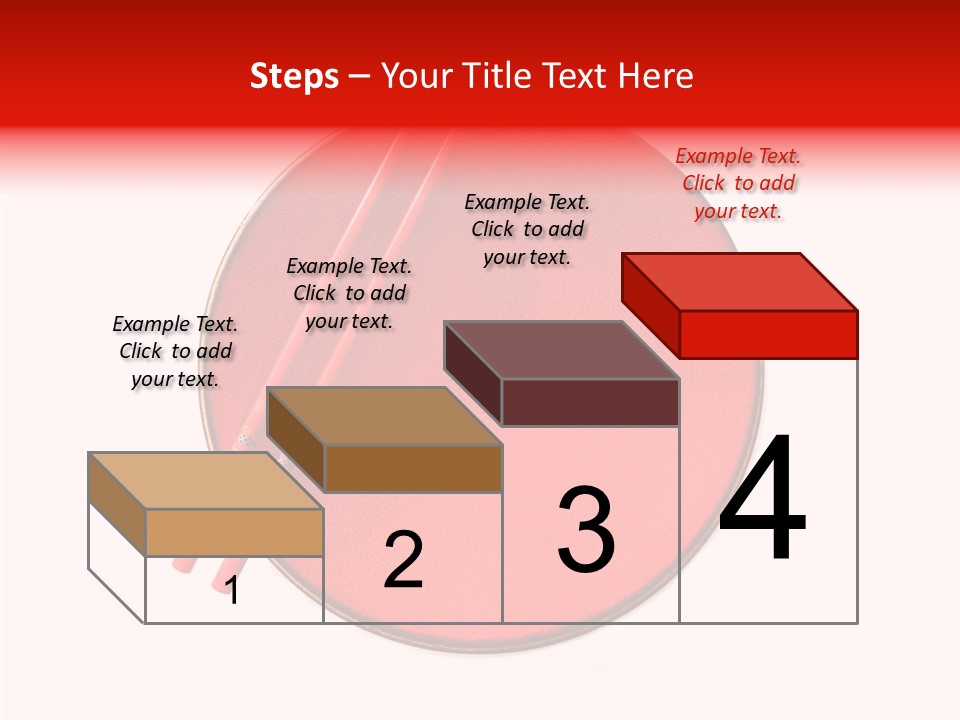 Steps – Your Title Text Here

Example Text. Click to add your text.

Example Text. Click to add your text.

Example Text. Click to add your text.

Example Text. Click to add your text.

1

2

3

4